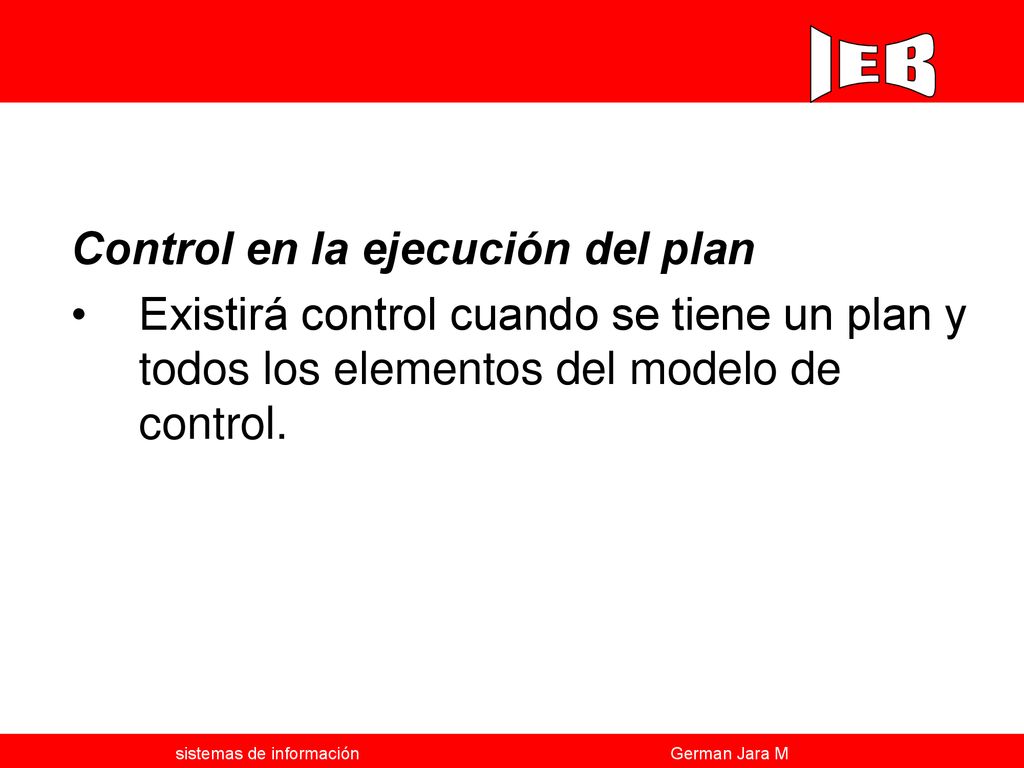 IEB

Control en la ejecución del plan

• Existirá control cuando se tiene un plan y todos los elementos del modelo de control.

sistemas de información

German Jara M